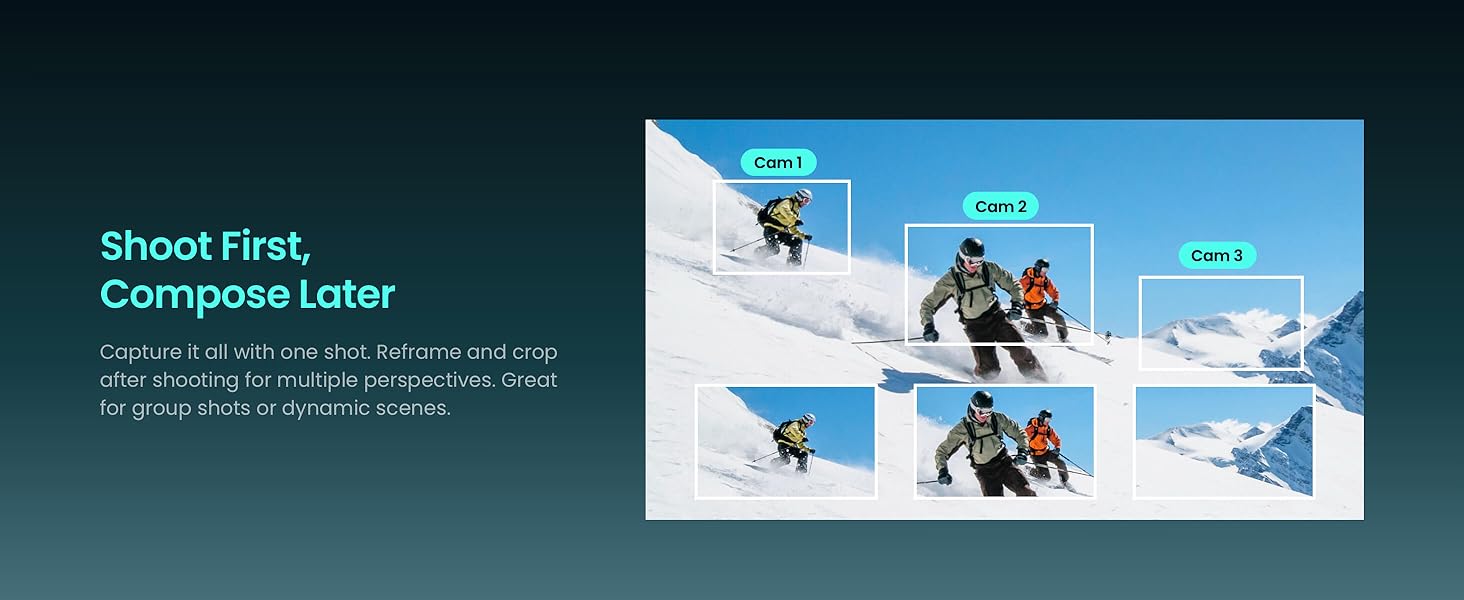 Shoot First,
Compose Later

Capture it all with one shot. Reframe and crop after shooting for multiple perspectives. Great for group shots or dynamic scenes.

Cam 1

Cam 2

Cam 3